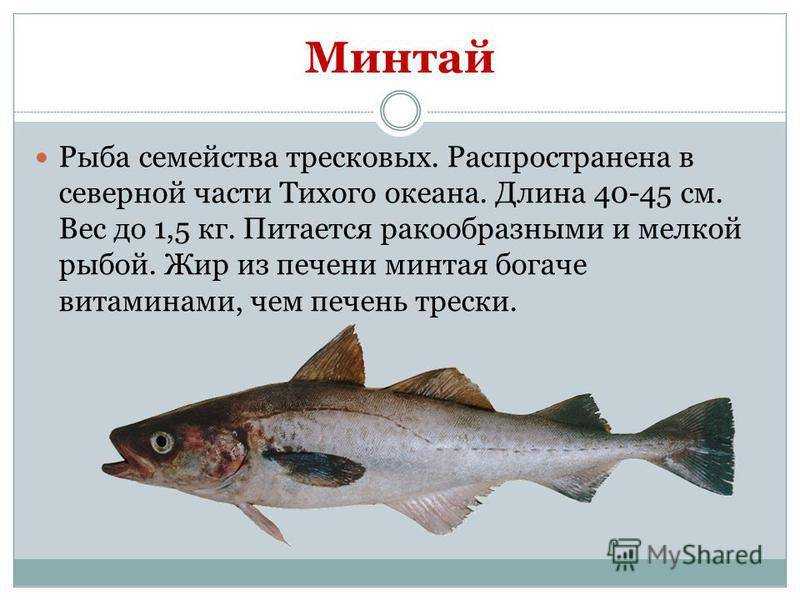 Минтай

Рыба семейства тресковых. Распространена в северной части Тихого океана. Длина 40-45 см. Вес до 1,5 кг. Питается ракообразными и мелкой рыбой. Жир из печени минтая богаче витаминами, чем печень трески.

MyShared